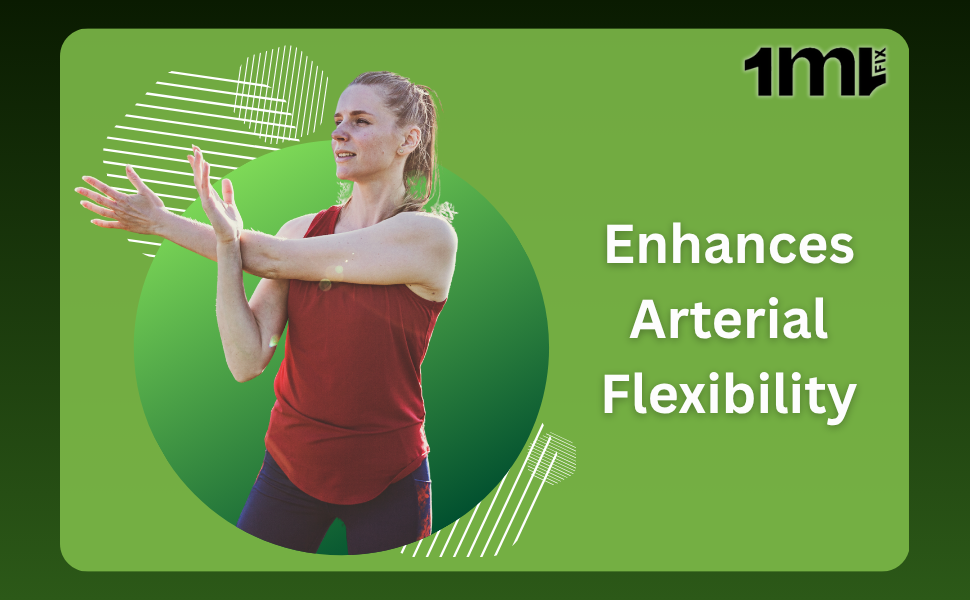 1ML FIX

Enhances Arterial Flexibility